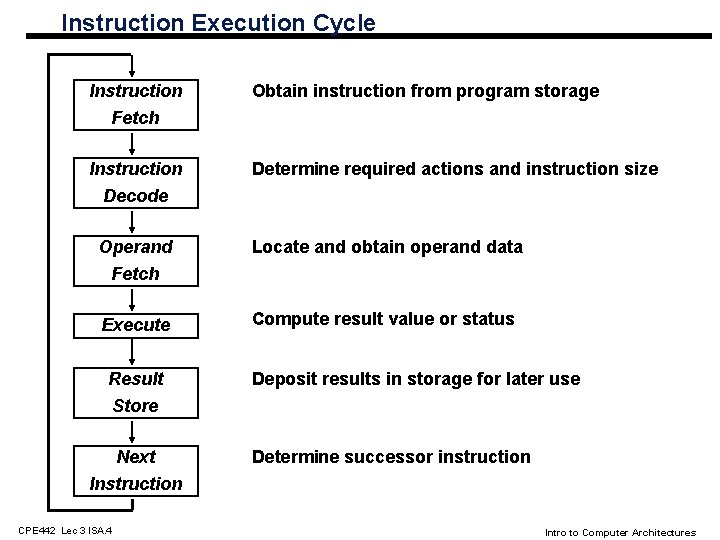 Instruction Execution Cycle

Instruction Fetch

Obtain instruction from program storage

Instruction Decode

Determine required actions and instruction size

Operand Fetch

Locate and obtain operand data

Execute

Compute result value or status

Result Store

Deposit results in storage for later use

Next Instruction

Determine successor instruction

CPE442 Lec 3 ISA.4

Intro to Computer Architectures